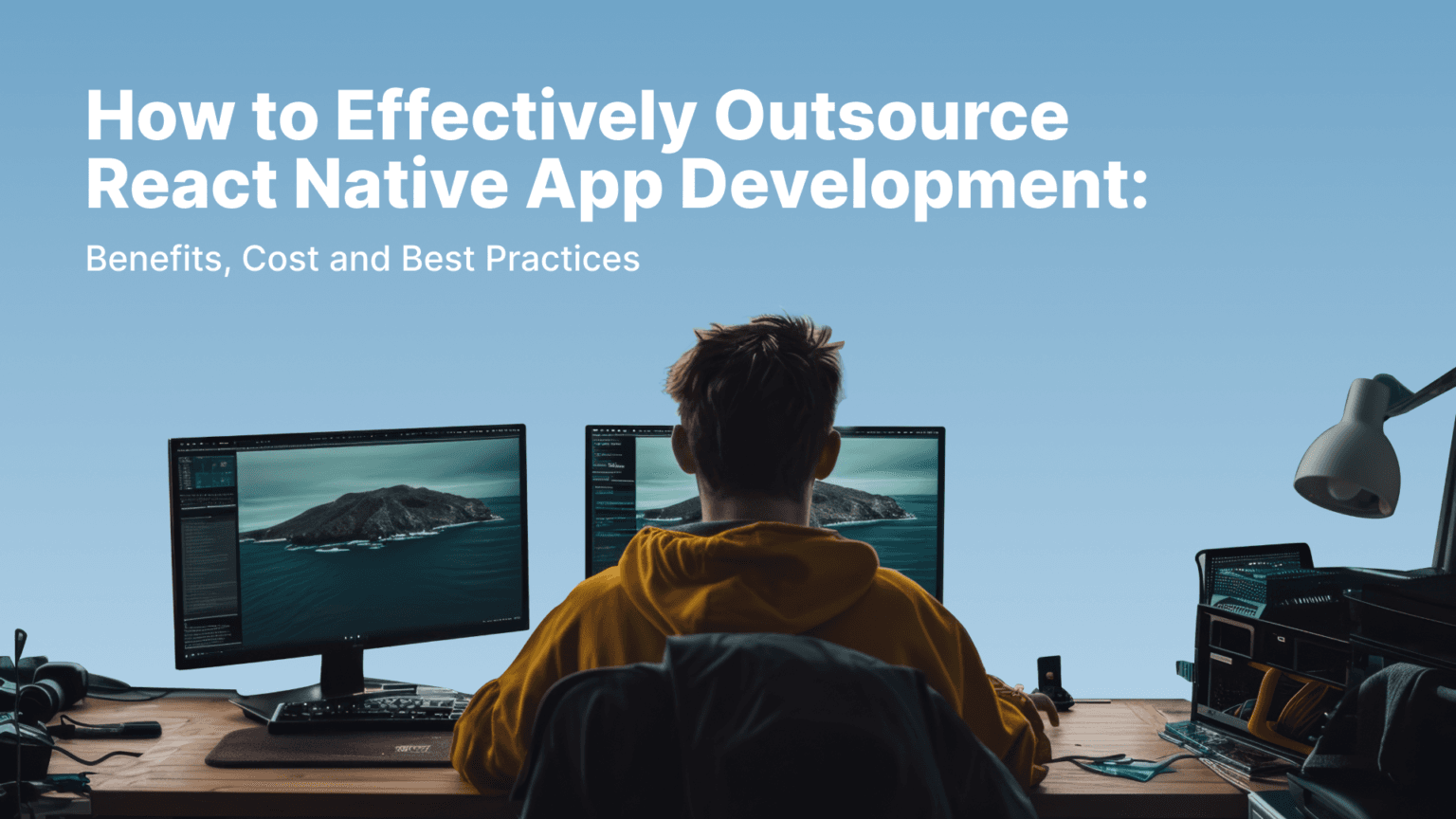 How to Effectively Outsource React Native App Development:

Benefits, Cost and Best Practices